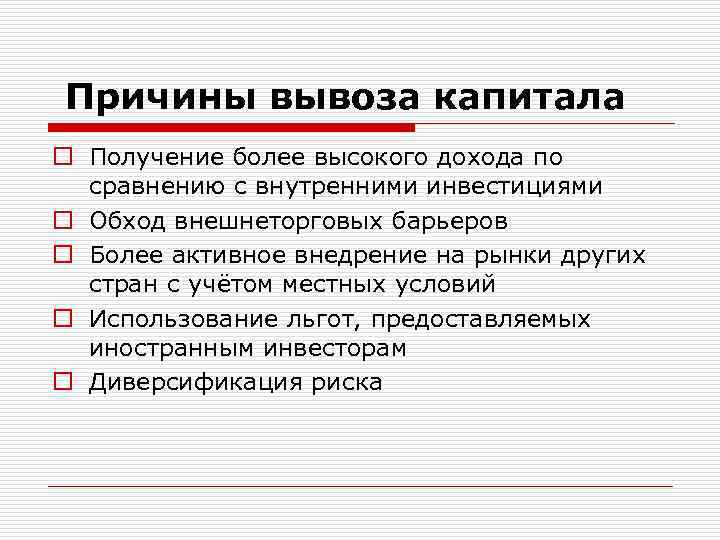 Причины вывоза капитала

Получение более высокого дохода по сравнению с внутренними инвестициями

Обход внешнеторговых барьеров

Более активное внедрение на рынки других стран с учётом местных условий

Использование льгот, предоставляемых иностранным инвесторам

Диверсификация риска